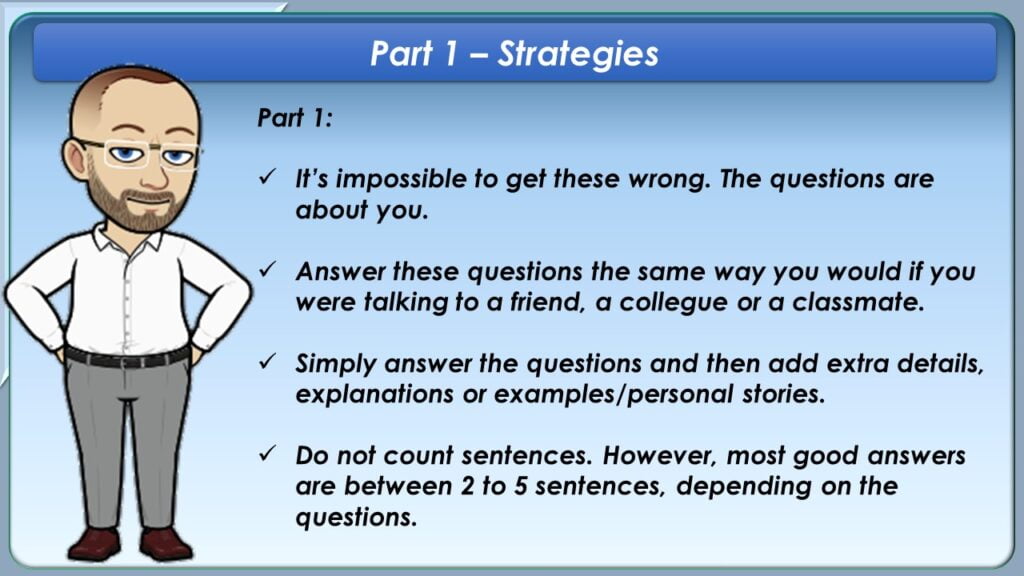 Part 1 – Strategies

Part 1:

✓ It's impossible to get these wrong. The questions are about you.

✓ Answer these questions the same way you would if you were talking to a friend, a collegue or a classmate.

✓ Simply answer the questions and then add extra details, explanations or examples/personal stories.

✓ Do not count sentences. However, most good answers are between 2 to 5 sentences, depending on the questions.